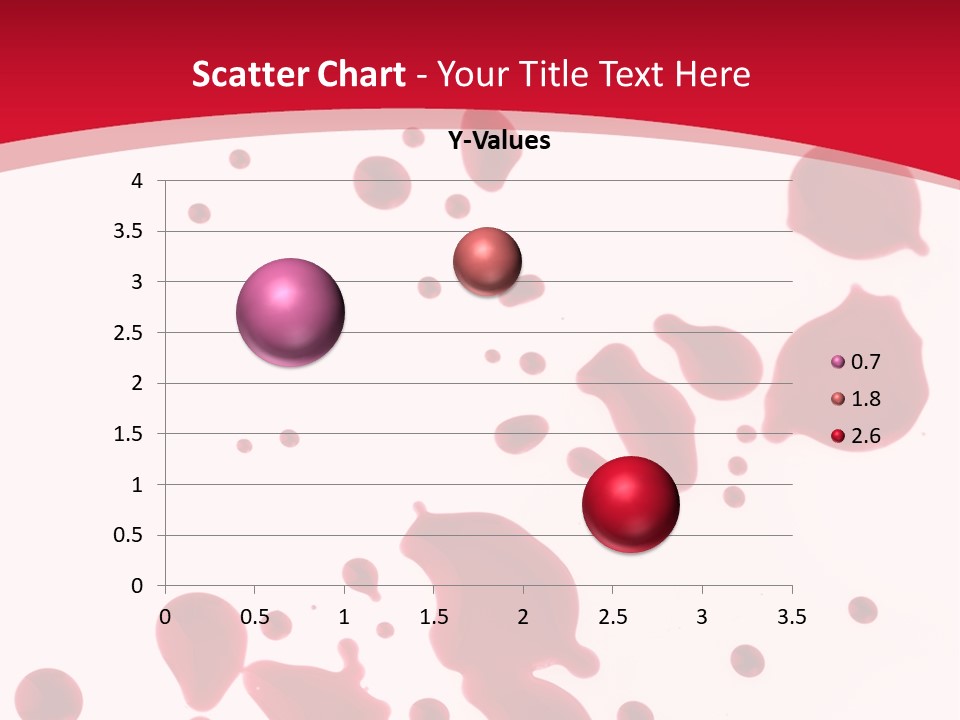 Scatter Chart - Your Title Text Here

Y-Values

4
3.5
3
2.5
2
1.5
1
0.5
0

0 0.5 1 1.5 2 2.5 3 3.5

0.7
1.8
2.6